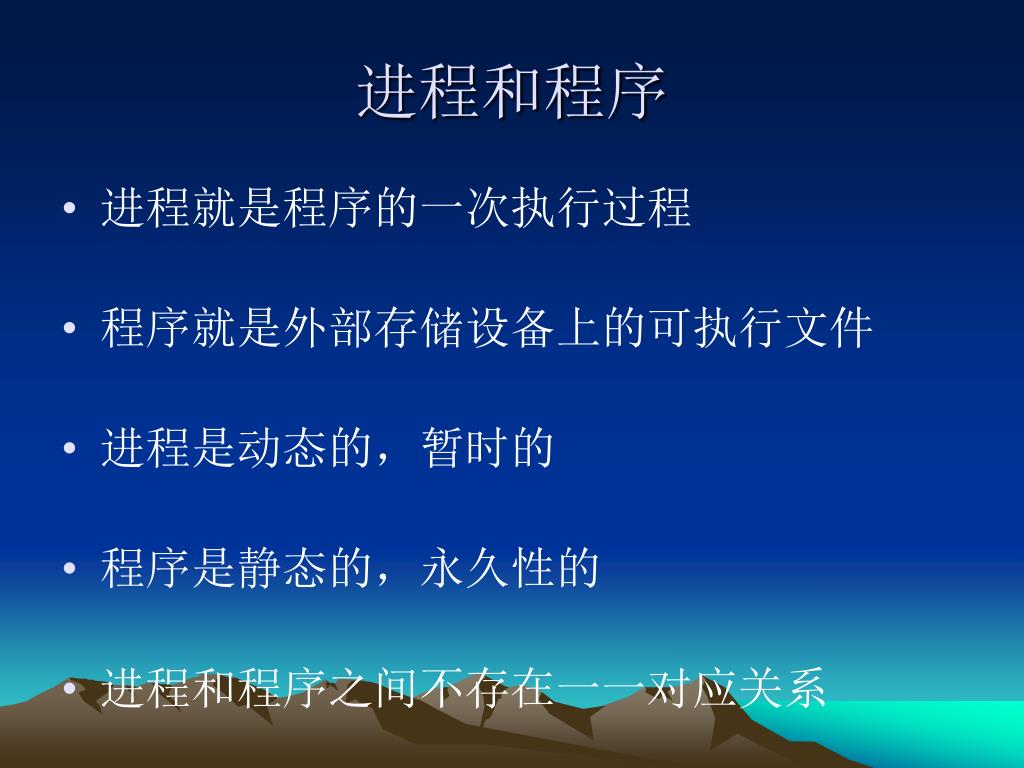 进程和程序

• 进程就是程序的一次执行过程

• 程序就是外部存储设备上的可执行文件

• 进程是动态的，暂时的

• 程序是静态的，永久性的

• 进程和程序之间不存在一一对应关系